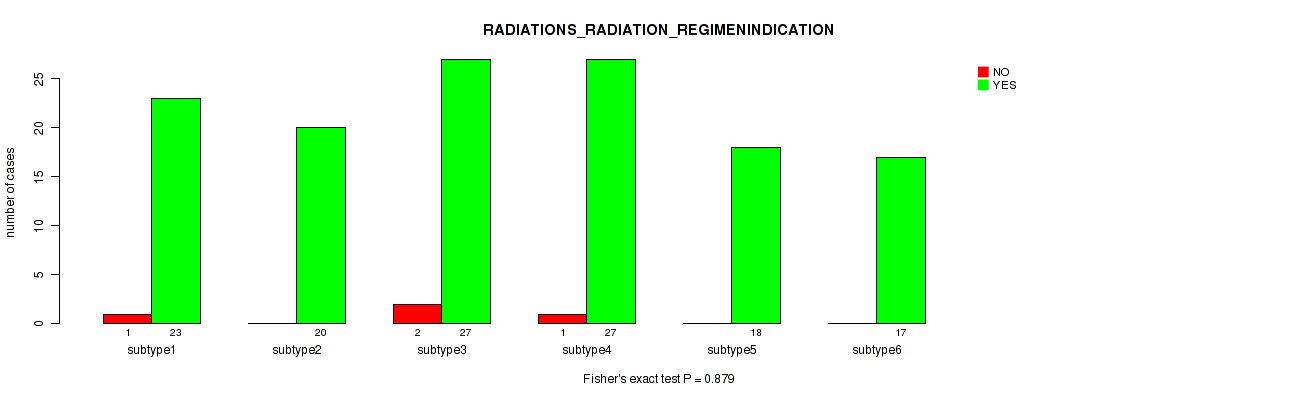 RADIATIONS_RADIATION_REGIMENINDICATION

NO
YES

number of cases

0
5
10
15
20
25

1 23
subtype1

20
subtype2

2 27
subtype3

1 27
subtype4

18
subtype5

17
subtype6

Fisher's exact test P = 0.879